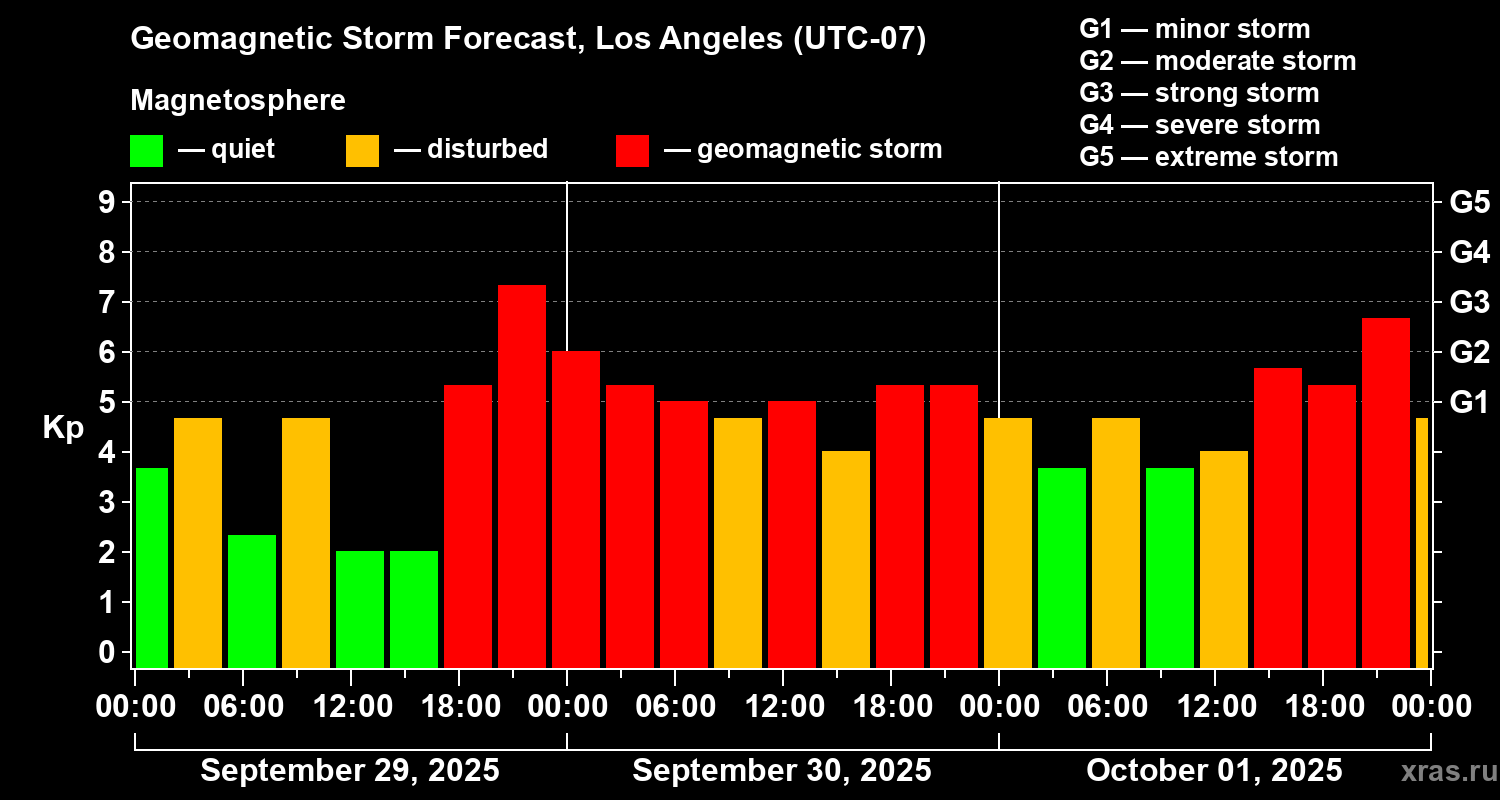 Geomagnetic Storm Forecast, Los Angeles (UTC-07)

Magnetosphere

— quiet — disturbed — geomagnetic storm

G1 — minor storm
G2 — moderate storm
G3 — strong storm
G4 — severe storm
G5 — extreme storm

Kp

9
8
7
6
5
4
3
2
1
0

G5
G4
G3
G2
G1

00:00 06:00 12:00 18:00 00:00 06:00 12:00 18:00 00:00 06:00 12:00 18:00 00:00

September 29, 2025 September 30, 2025 October 01, 2025

xras.ru